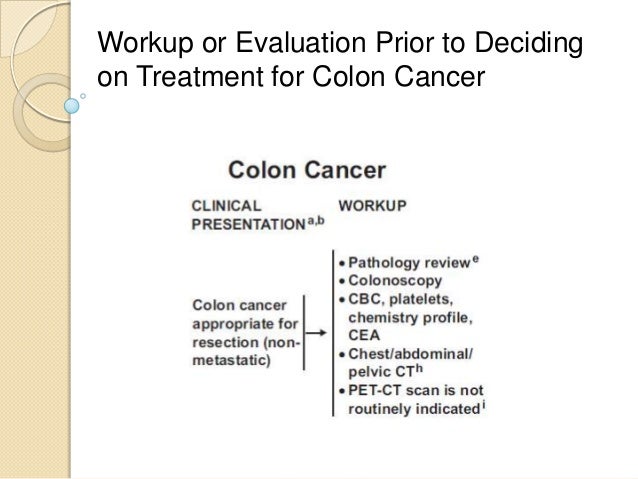 Workup or Evaluation Prior to Deciding on Treatment for Colon Cancer

Colon Cancer

CLINICAL PRESENTATION$^{a,b}$

WORKUP

Colon cancer appropriate for resection (non-metastatic)

• Pathology review$^{e}$
• Colonoscopy
• CBC, platelets, chemistry profile, CEA
• Chest/abdominal/ pelvic CT$^{h}$
• PET-CT scan is not routinely indicated$^{i}$